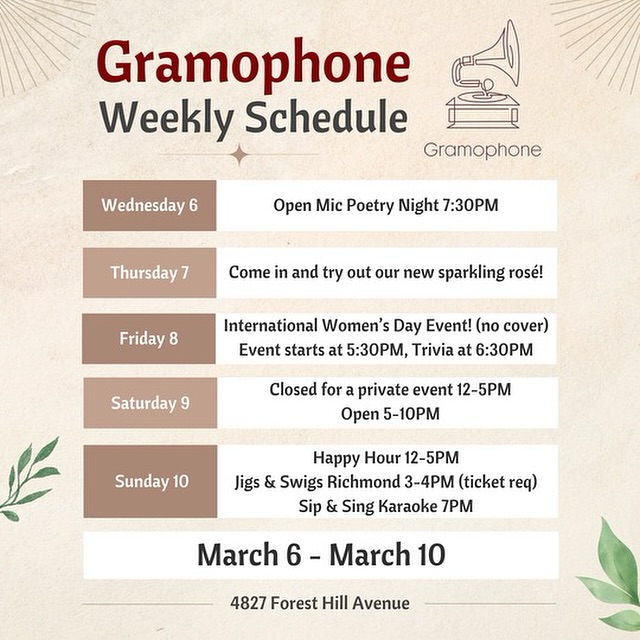 Gramophone
Weekly Schedule

Gramophone

| Wednesday 6 | Open Mic Poetry Night 7:30PM |
|---|---|
| Thursday 7 | Come in and try out our new sparkling rosé! |
| Friday 8 | International Women's Day Event! (no cover) Event starts at 5:30PM, Trivia at 6:30PM |
| Saturday 9 | Closed for a private event 12-5PM Open 5-10PM |
| Sunday 10 | Happy Hour 12-5PM Jigs & Swigs Richmond 3-4PM (ticket req) Sip & Sing Karaoke 7PM |

March 6 - March 10

4827 Forest Hill Avenue